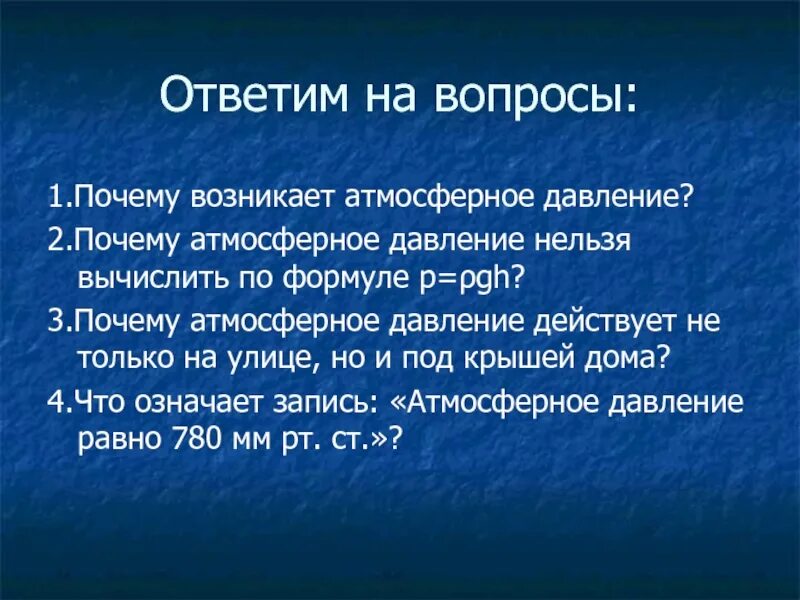 Ответим на вопросы:

1.Почему возникает атмосферное давление?

2.Почему атмосферное давление нельзя вычислить по формуле $p=\rho gh$?

3.Почему атмосферное давление действует не только на улице, но и под крышей дома?

4.Что означает запись: «Атмосферное давление равно 780 мм рт. ст.»?